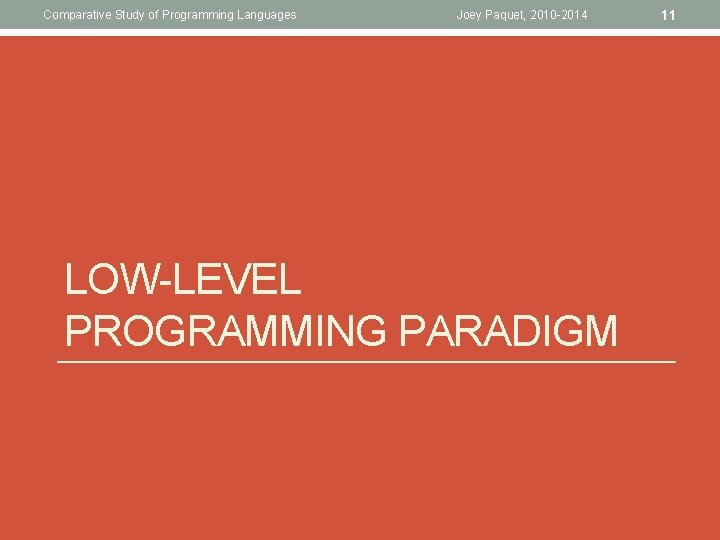 Comparative Study of Programming Languages

Joey Paquet, 2010-2014

11

LOW-LEVEL PROGRAMMING PARADIGM